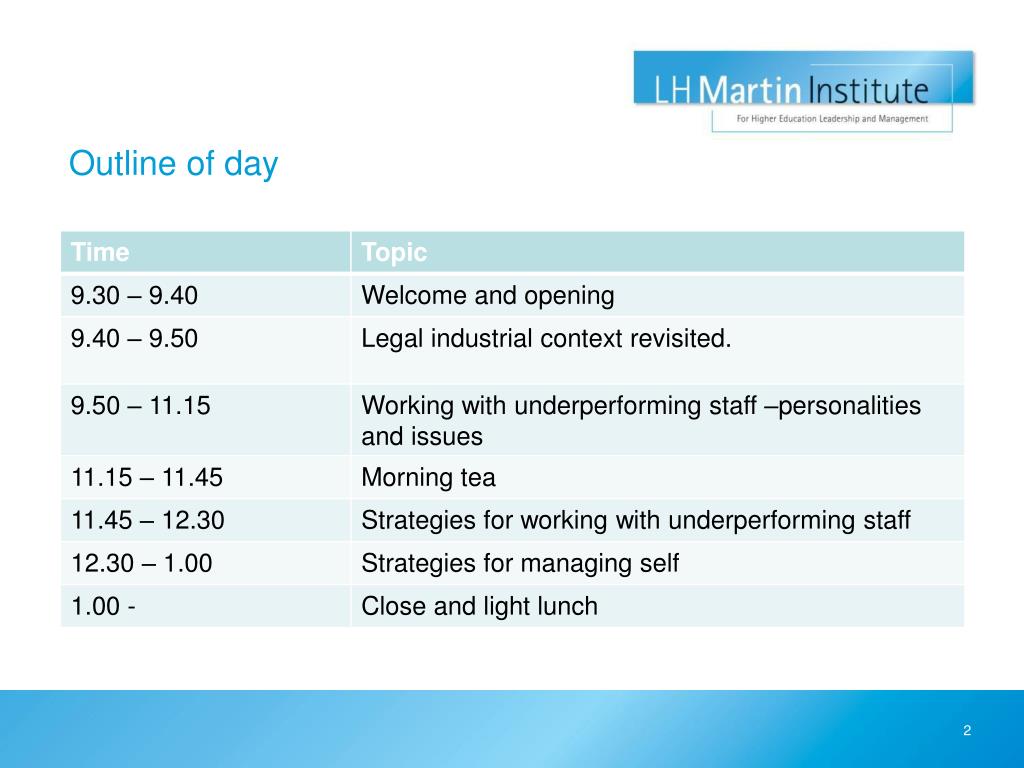 LH Martin Institute
For Higher Education Leadership and Management

Outline of day

| Time | Topic |
|---|---|
| 9.30 – 9.40 | Welcome and opening |
| 9.40 – 9.50 | Legal industrial context revisited. |
| 9.50 – 11.15 | Working with underperforming staff –personalities and issues |
| 11.15 – 11.45 | Morning tea |
| 11.45 – 12.30 | Strategies for working with underperforming staff |
| 12.30 – 1.00 | Strategies for managing self |
| 1.00 - | Close and light lunch |

2